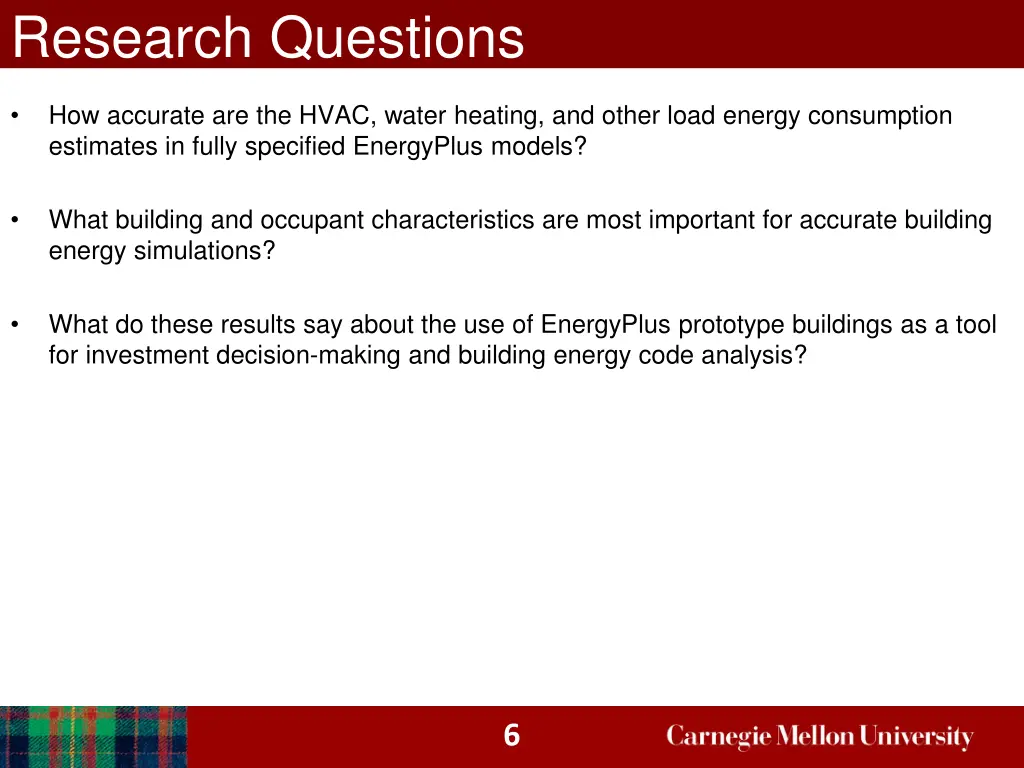 Research Questions

• How accurate are the HVAC, water heating, and other load energy consumption estimates in fully specified EnergyPlus models?

• What building and occupant characteristics are most important for accurate building energy simulations?

• What do these results say about the use of EnergyPlus prototype buildings as a tool for investment decision-making and building energy code analysis?

6

Carnegie Mellon University